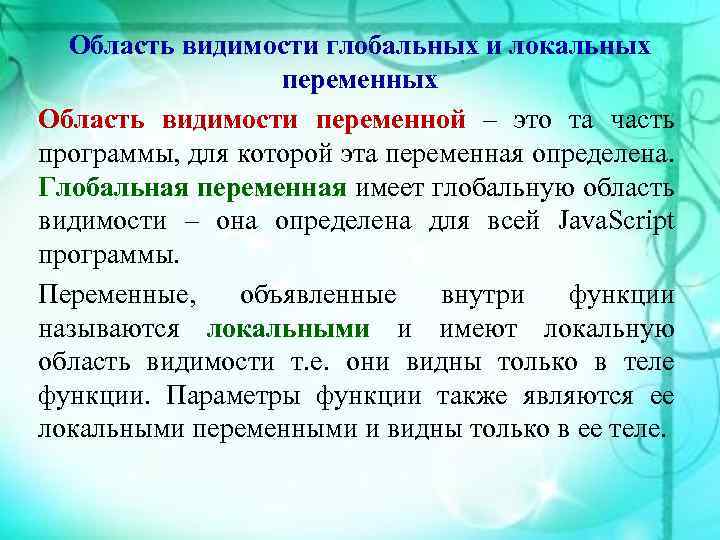 Область видимости глобальных и локальных переменных

Область видимости переменной – это та часть программы, для которой эта переменная определена. Глобальная переменная имеет глобальную область видимости – она определена для всей JavaScript программы.

Переменные, объявленные внутри функции называются локальными и имеют локальную область видимости т.е. они видны только в теле функции. Параметры функции также являются ее локальными переменными и видны только в ее теле.